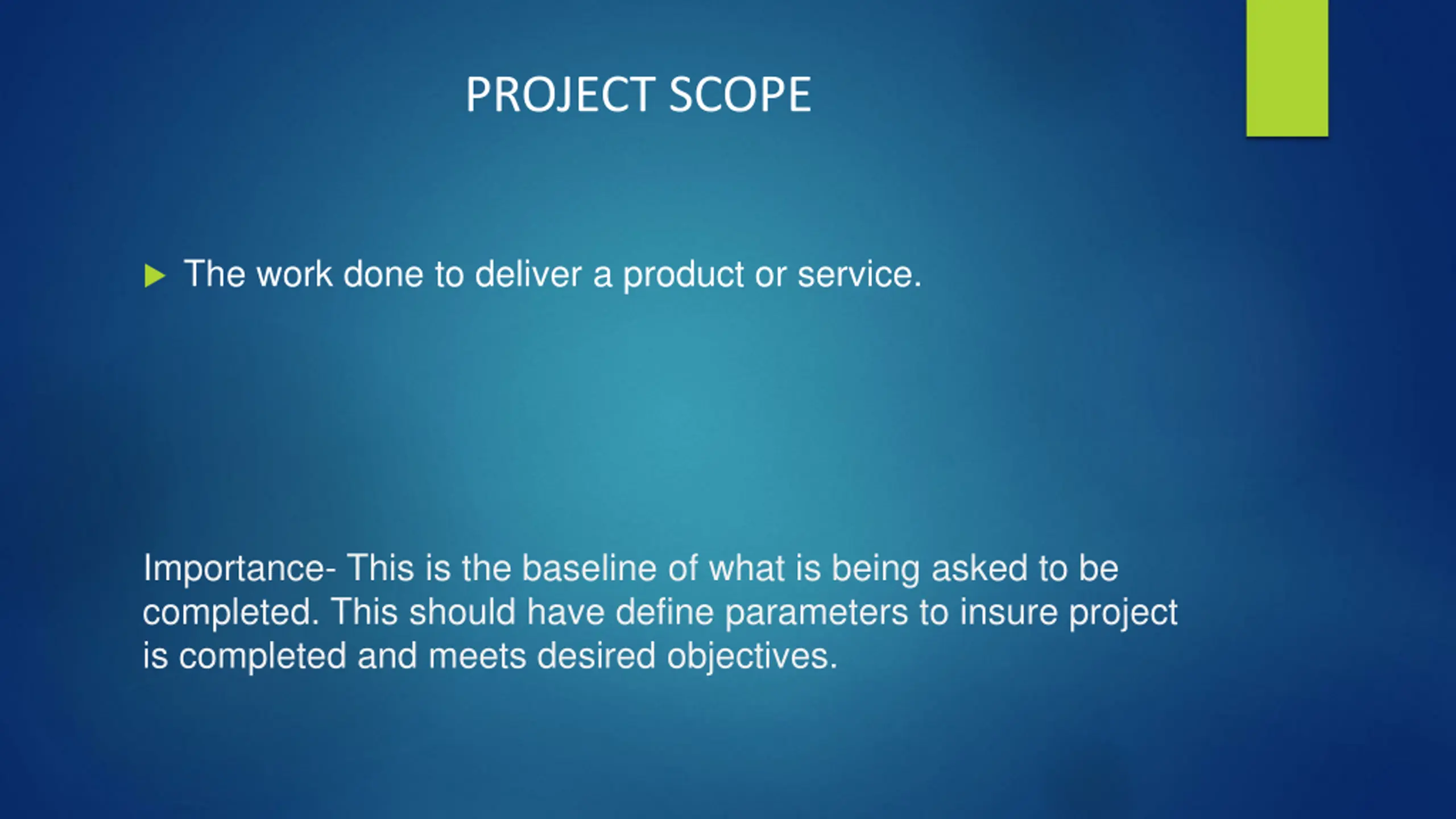 PROJECT SCOPE

The work done to deliver a product or service.

Importance- This is the baseline of what is being asked to be completed. This should have define parameters to insure project is completed and meets desired objectives.